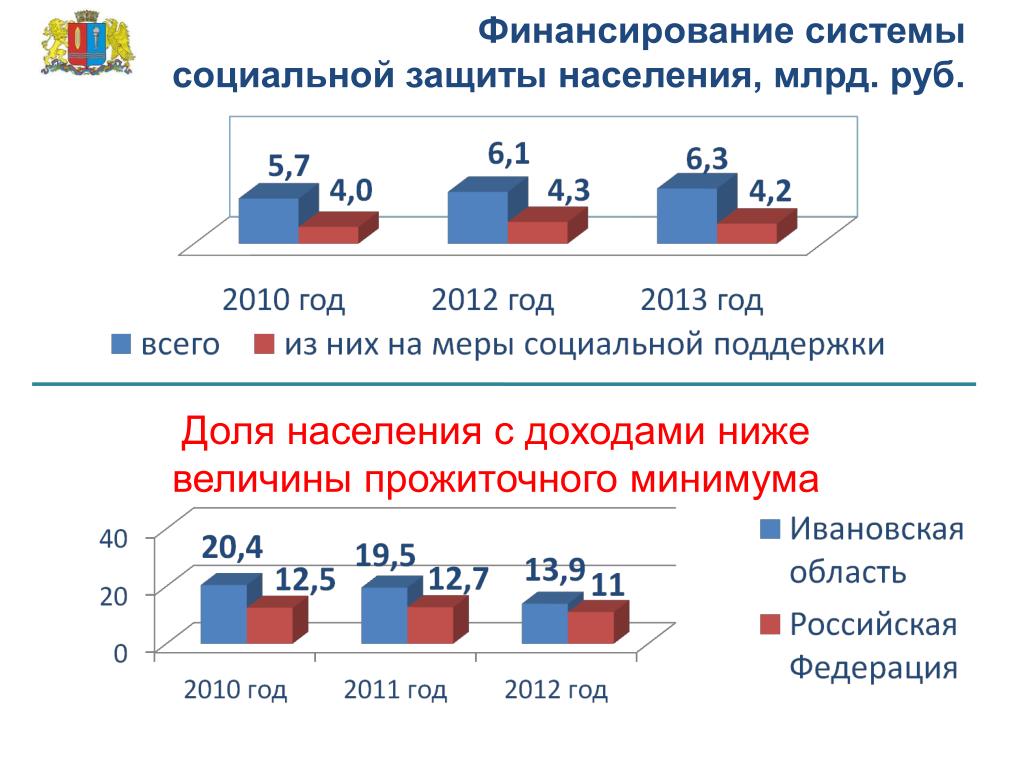 Финансирование системы социальной защиты населения, млрд. руб.

5,7
4,0
6,1
4,3
6,3
4,2

2010 год
2012 год
2013 год

всего
из них на меры социальной поддержки

Доля населения с доходами ниже величины прожиточного минимума

40
20
0

20,4
12,5
19,5
12,7
13,9
11

2010 год
2011 год
2012 год

Ивановская область
Российская Федерация